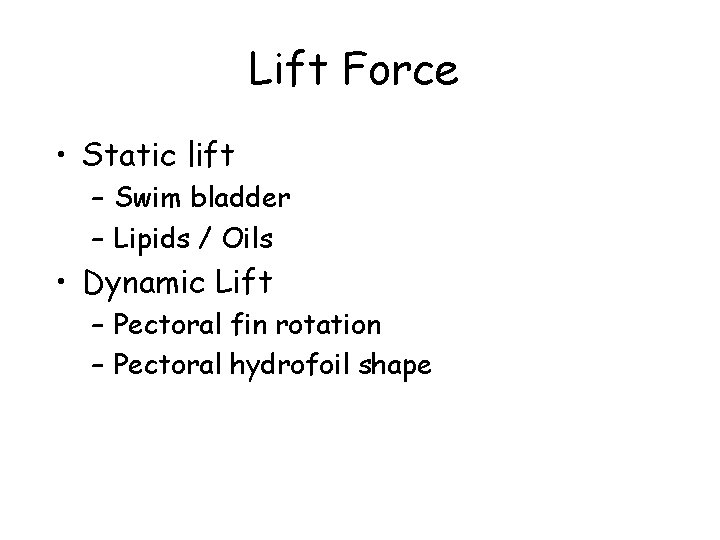 Lift Force

• Static lift
– Swim bladder
– Lipids / Oils
• Dynamic Lift
– Pectoral fin rotation
– Pectoral hydrofoil shape